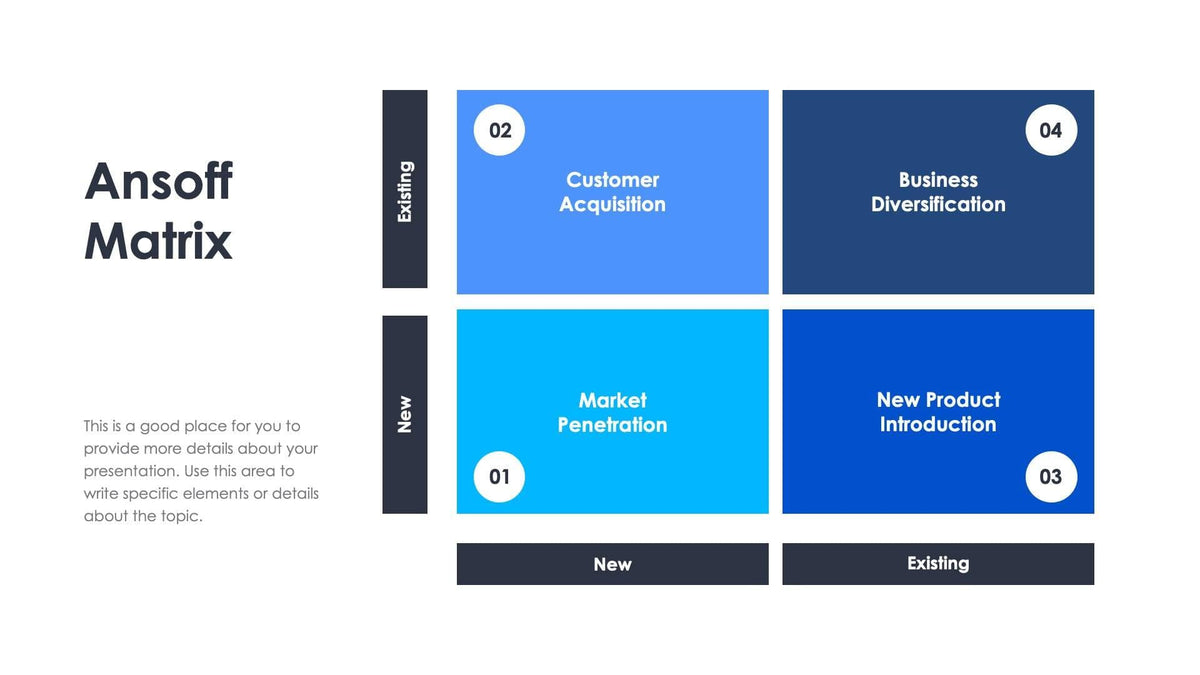 Ansoff Matrix

This is a good place for you to provide more details about your presentation. Use this area to write specific elements or details about the topic.

Existing

02

Customer Acquisition

04

Business Diversification

New

Market Penetration

01

New Product Introduction

03

New

Existing